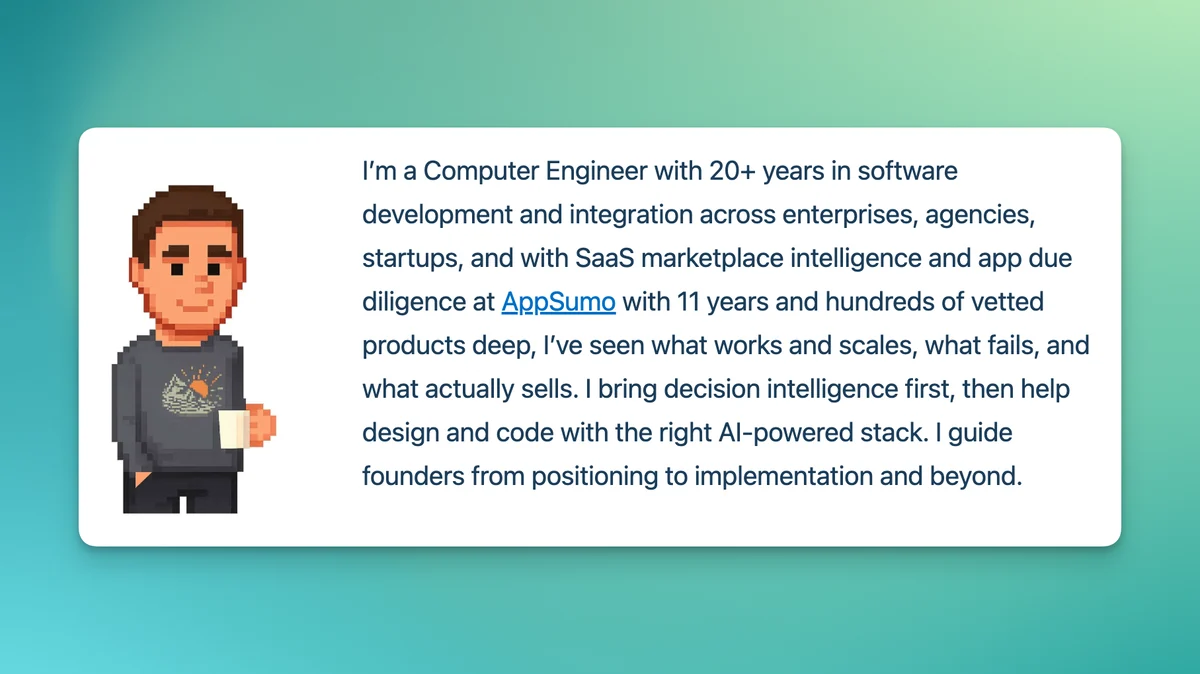 I'm a Computer Engineer with 20+ years in software development and integration across enterprises, agencies, startups, and with SaaS marketplace intelligence and app due diligence at AppSumo with 11 years and hundreds of vetted products deep, I've seen what works and scales, what fails, and what actually sells. I bring decision intelligence first, then help design and code with the right AI-powered stack. I guide founders from positioning to implementation and beyond.